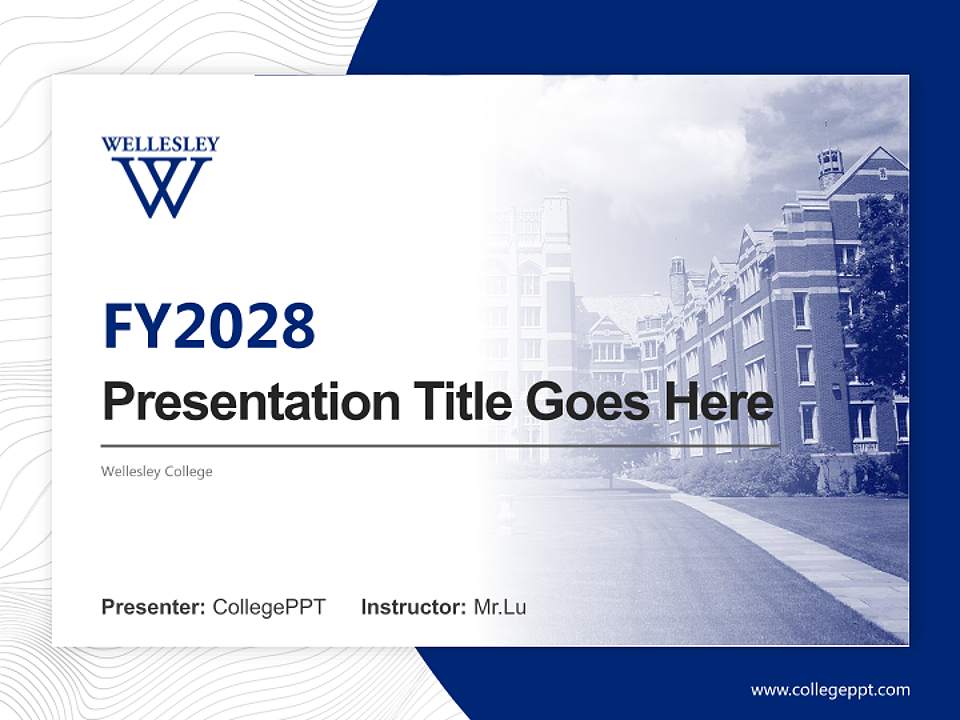 WELLESLEY
W

FY2028
Presentation Title Goes Here

Wellesley College

Presenter: CollegePPT Instructor: Mr.Lu

www.collegeppt.com